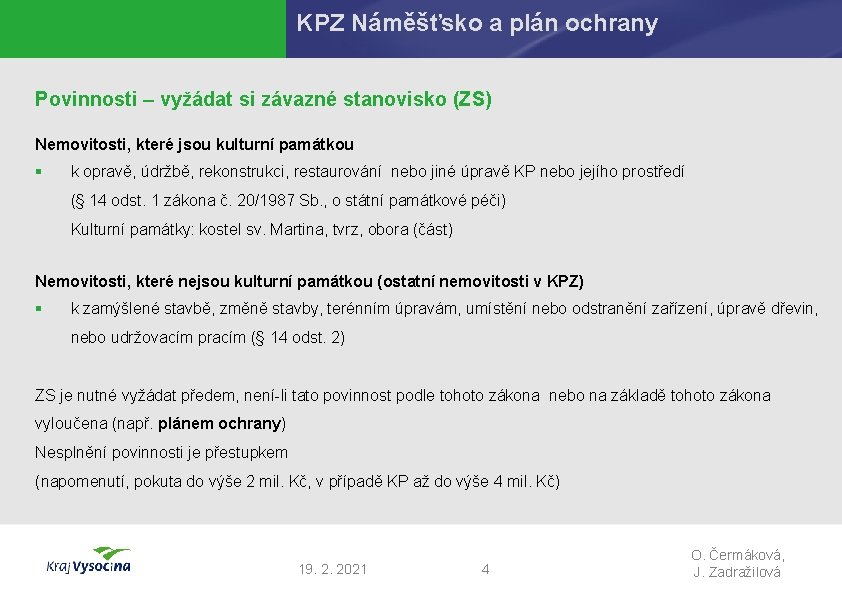 KPZ Náměšťsko a plán ochrany

Povinnosti – vyžádat si závazné stanovisko (ZS)

Nemovitosti, které jsou kulturní památkou

▪ k opravě, údržbě, rekonstrukci, restaurování nebo jiné úpravě KP nebo jejího prostředí (§ 14 odst. 1 zákona č. 20/1987 Sb., o státní památkové péči)
Kulturní památky: kostel sv. Martina, tvrz, obora (část)

Nemovitosti, které nejsou kulturní památkou (ostatní nemovitosti v KPZ)

▪ k zamýšlené stavbě, změně stavby, terénním úpravám, umístění nebo odstranění zařízení, úpravě dřevin, nebo udržovacím pracím (§ 14 odst. 2)

ZS je nutné vyžádat předem, není-li tato povinnost podle tohoto zákona nebo na základě tohoto zákona vyloučena (např. plánem ochrany)
Nesplnění povinnosti je přestupkem
(napomenutí, pokuta do výše 2 mil. Kč, v případě KP až do výše 4 mil. Kč)

Kraj Vysočina

19. 2. 2021

4

O. Čermáková,
J. Zadražilová